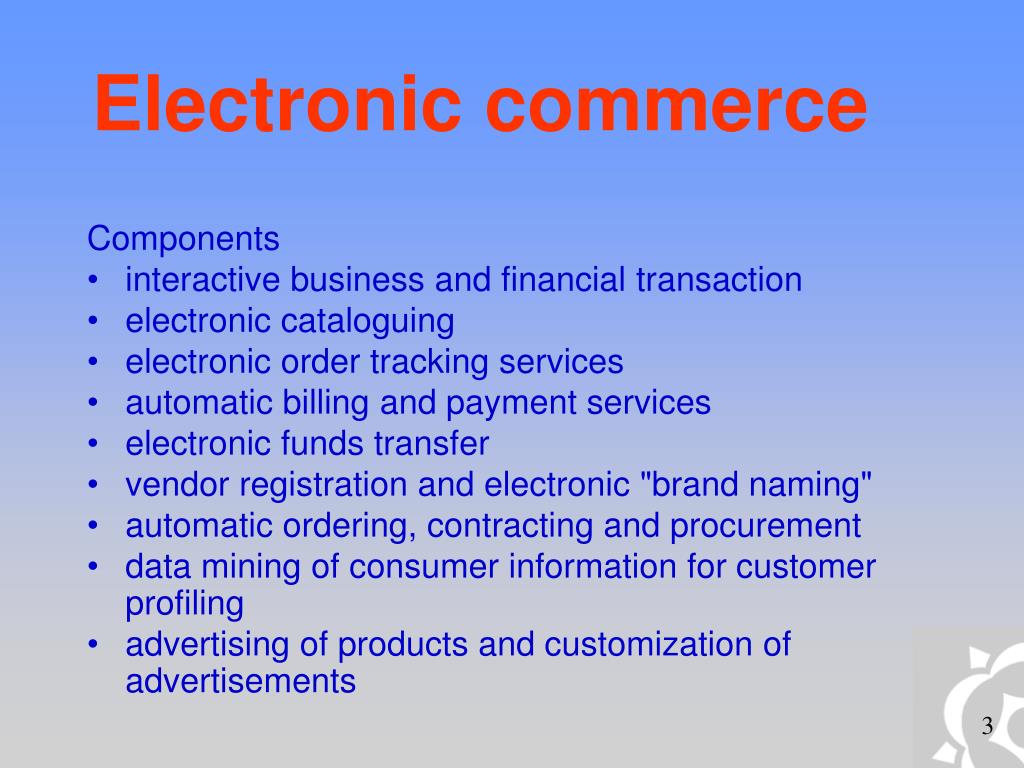 Electronic commerce

Components
• interactive business and financial transaction
• electronic cataloguing
• electronic order tracking services
• automatic billing and payment services
• electronic funds transfer
• vendor registration and electronic "brand naming"
• automatic ordering, contracting and procurement
• data mining of consumer information for customer profiling
• advertising of products and customization of advertisements

3